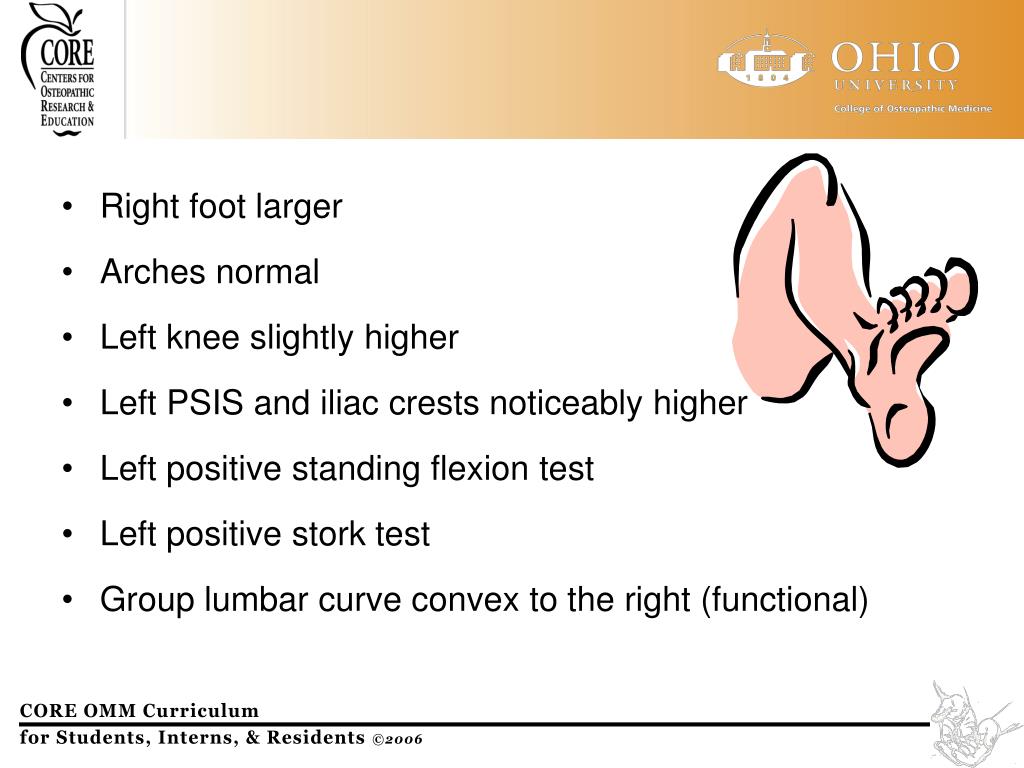 CORE
CENTERS FOR OSTEOPATHIC RESEARCH & EDUCATION

1804
OHIO
UNIVERSITY
College of Osteopathic Medicine

• Right foot larger
• Arches normal
• Left knee slightly higher
• Left PSIS and iliac crests noticeably higher
• Left positive standing flexion test
• Left positive stork test
• Group lumbar curve convex to the right (functional)

CORE OMM Curriculum
for Students, Interns, & Residents ©2006